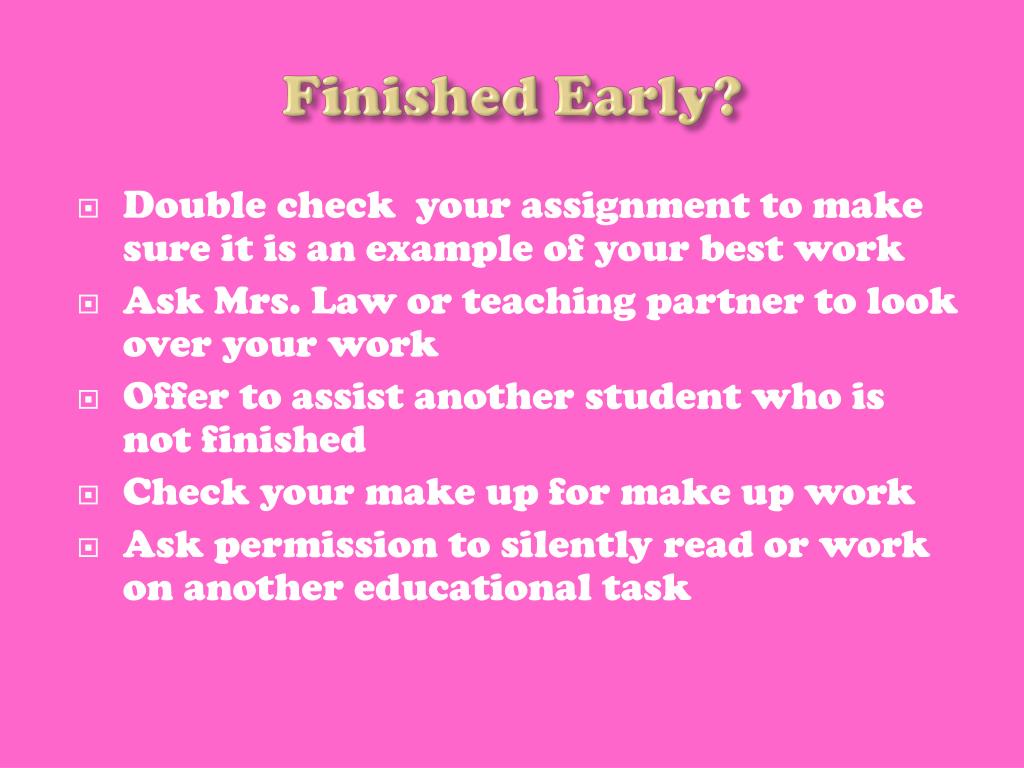 Finished Early?

Double check your assignment to make sure it is an example of your best work

Ask Mrs. Law or teaching partner to look over your work

Offer to assist another student who is not finished

Check your make up for make up work

Ask permission to silently read or work on another educational task